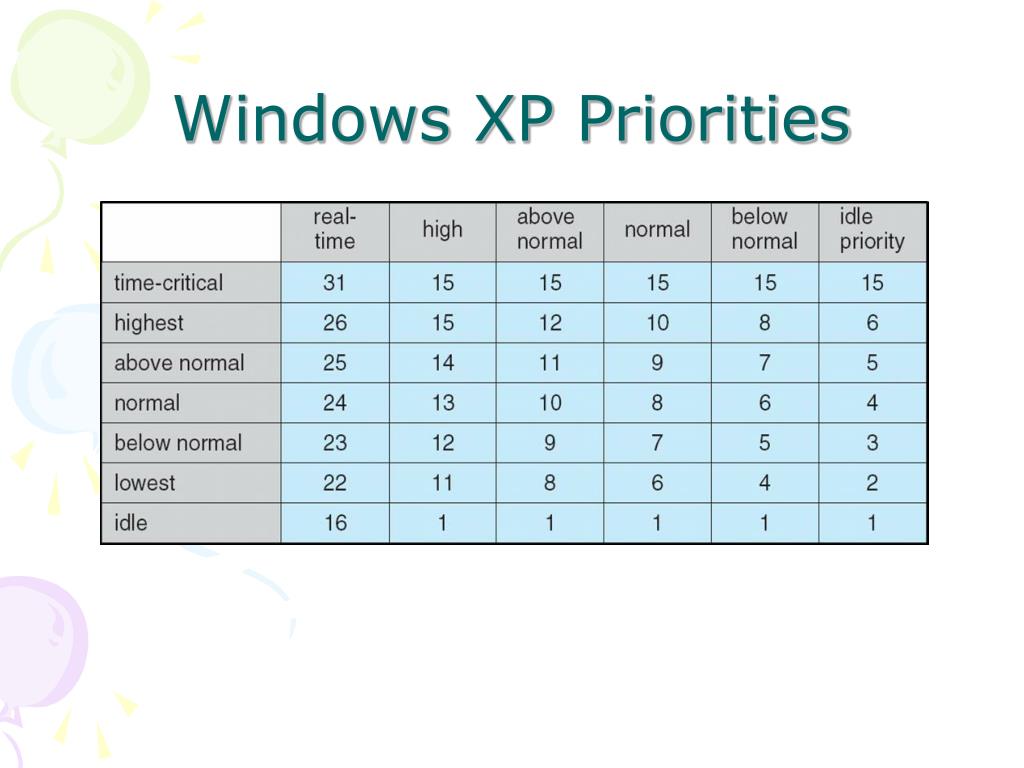 Windows XP Priorities

| | real-time | high | above normal | normal | below normal | idle priority |
|---|---|---|---|---|---|---|
| time-critical | 31 | 15 | 15 | 15 | 15 | 15 |
| highest | 26 | 15 | 12 | 10 | 8 | 6 |
| above normal | 25 | 14 | 11 | 9 | 7 | 5 |
| normal | 24 | 13 | 10 | 8 | 6 | 4 |
| below normal | 23 | 12 | 9 | 7 | 5 | 3 |
| lowest | 22 | 11 | 8 | 6 | 4 | 2 |
| idle | 16 | 1 | 1 | 1 | 1 | 1 |